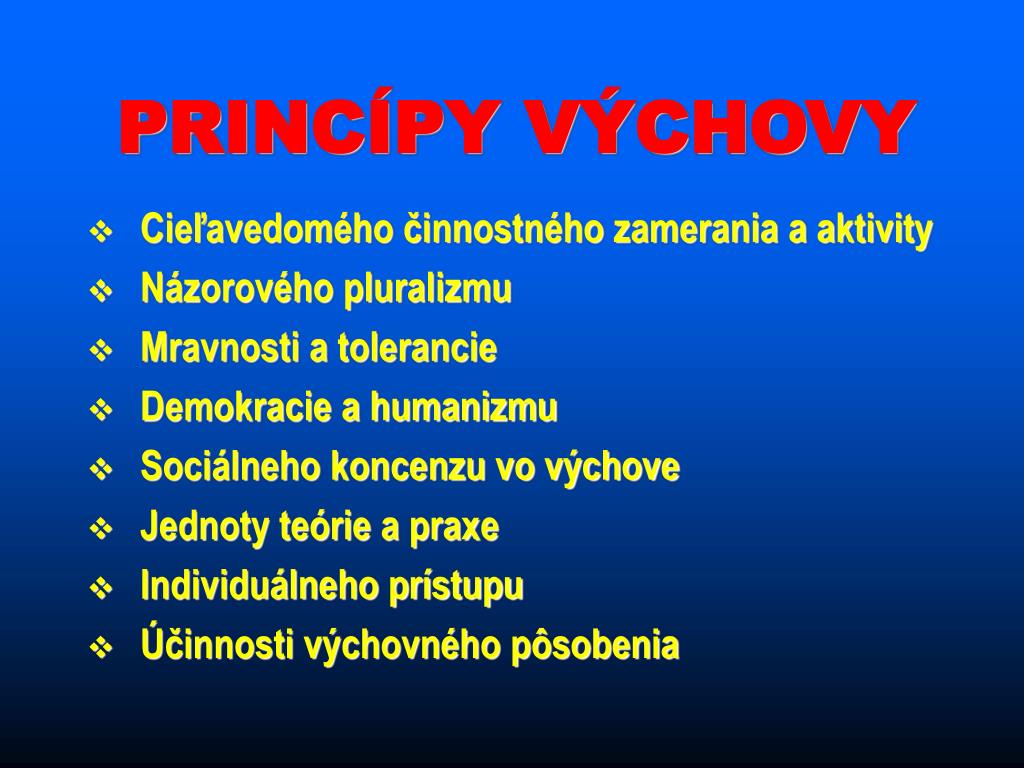 PRINCÍPY VÝCHOVY

❖ Cieľavedomého činnostného zamerania a aktivity
❖ Názorového pluralizmu
❖ Mravnosti a tolerancie
❖ Demokracie a humanizmu
❖ Sociálneho koncenzu vo výchove
❖ Jednoty teórie a praxe
❖ Individuálneho prístupu
❖ Účinnosti výchovného pôsobenia